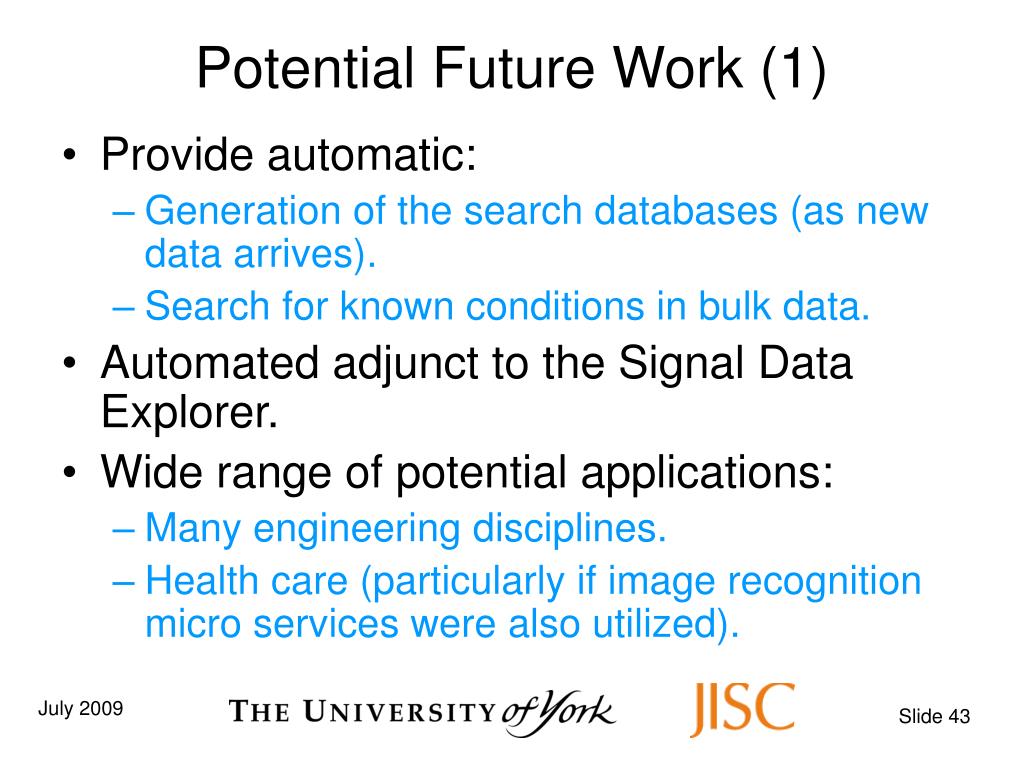 Potential Future Work (1)

• Provide automatic:
– Generation of the search databases (as new data arrives).
– Search for known conditions in bulk data.
• Automated adjunct to the Signal Data Explorer.
• Wide range of potential applications:
– Many engineering disciplines.
– Health care (particularly if image recognition micro services were also utilized).

July 2009

THE UNIVERSITY of York

JISC

Slide 43